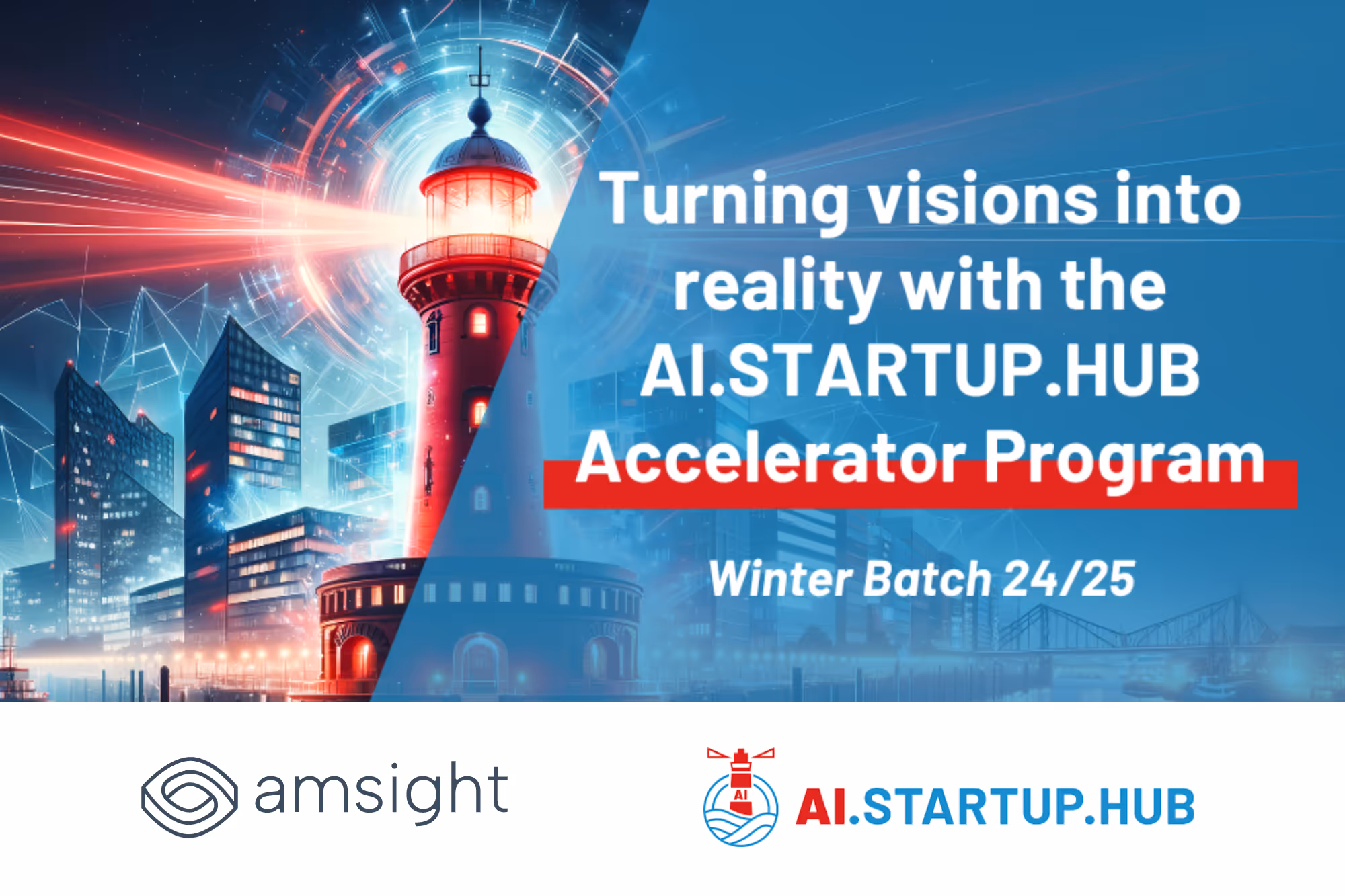 Turning visions into reality with the AI.STARTUP.HUB Accelerator Program

Winter Batch 24/25

amsight

AI

AI.STARTUP.HUB